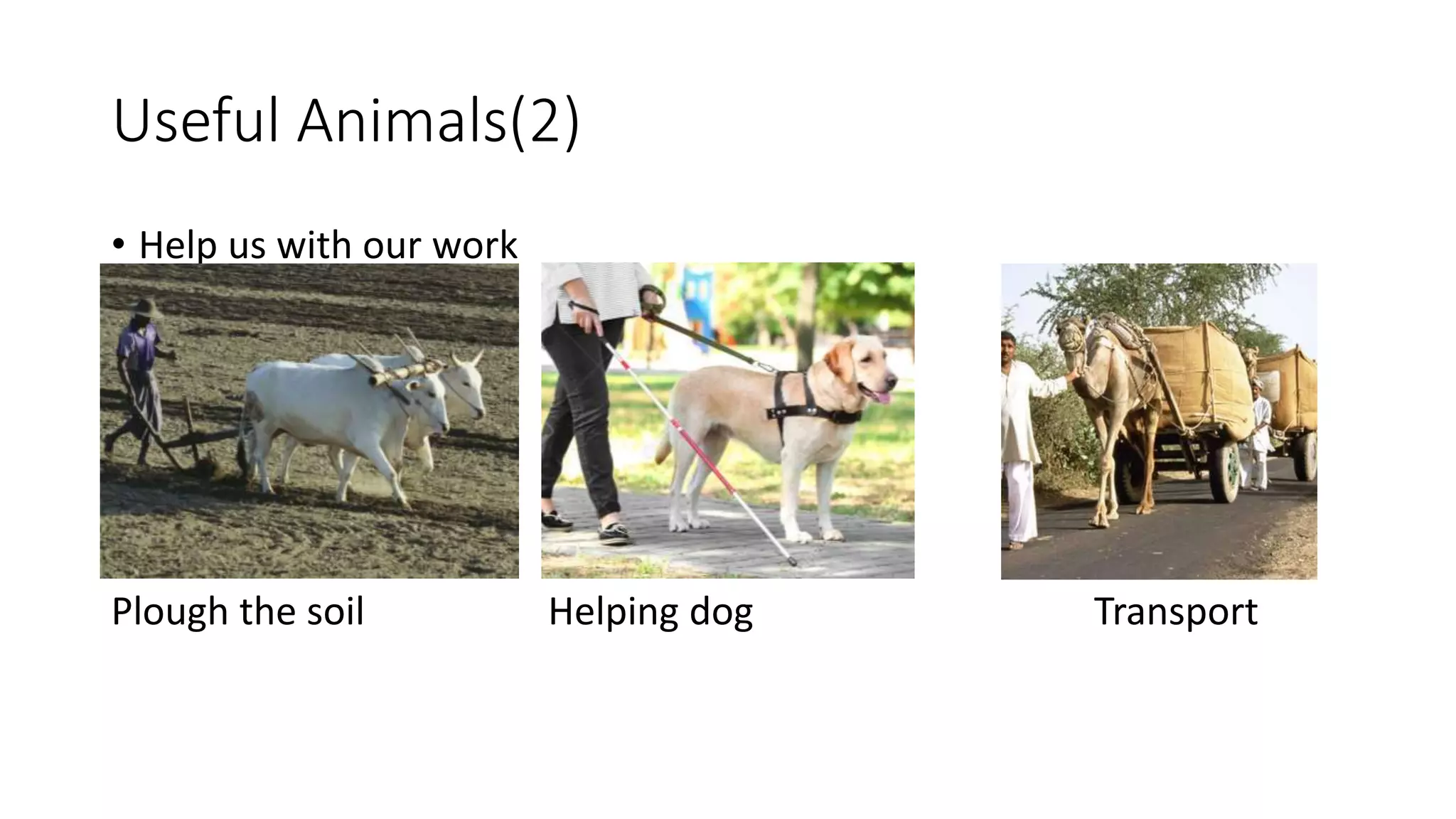 Useful Animals(2)

• Help us with our work

Plough the soil

Helping dog

Transport